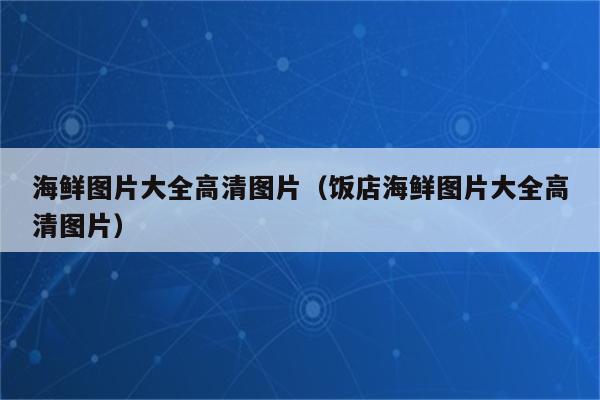 海鲜图片大全高清图片（饭店海鲜图片大全高清图片）